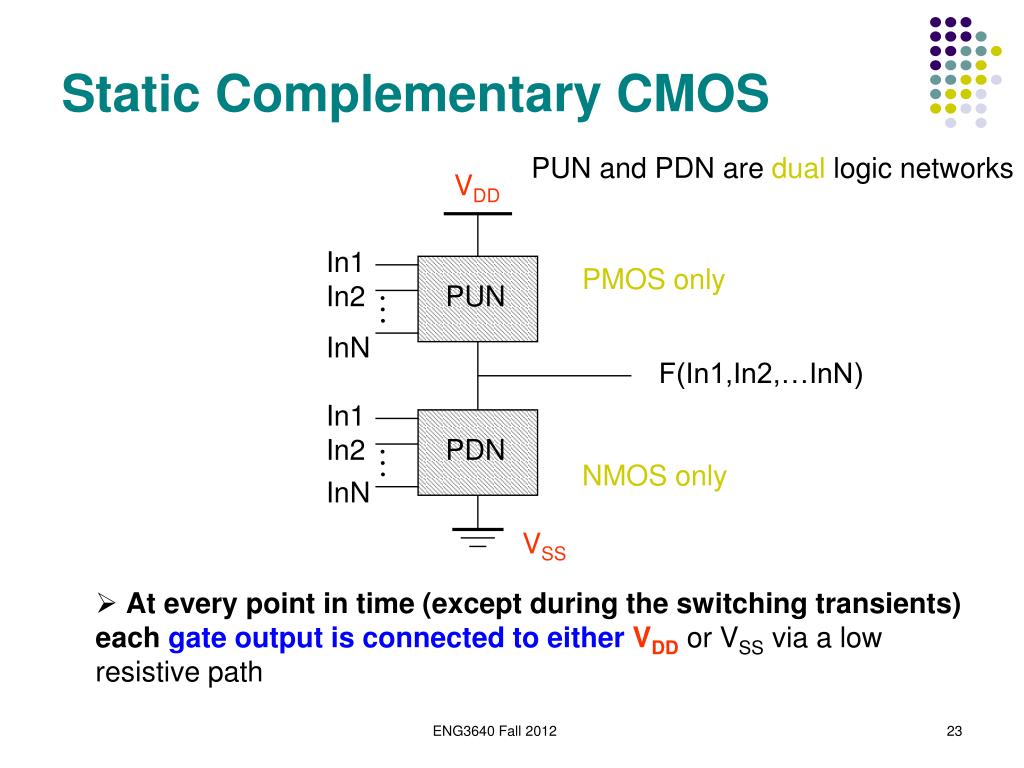 Static Complementary CMOS

PUN and PDN are dual logic networks

$V_{DD}$

In1
In2
InN

PUN

PMOS only

F(In1,In2,…InN)

In1
In2
InN

PDN

NMOS only

$V_{SS}$

➢ At every point in time (except during the switching transients) each gate output is connected to either $V_{DD}$ or $V_{SS}$ via a low resistive path

ENG3640 Fall 2012

23